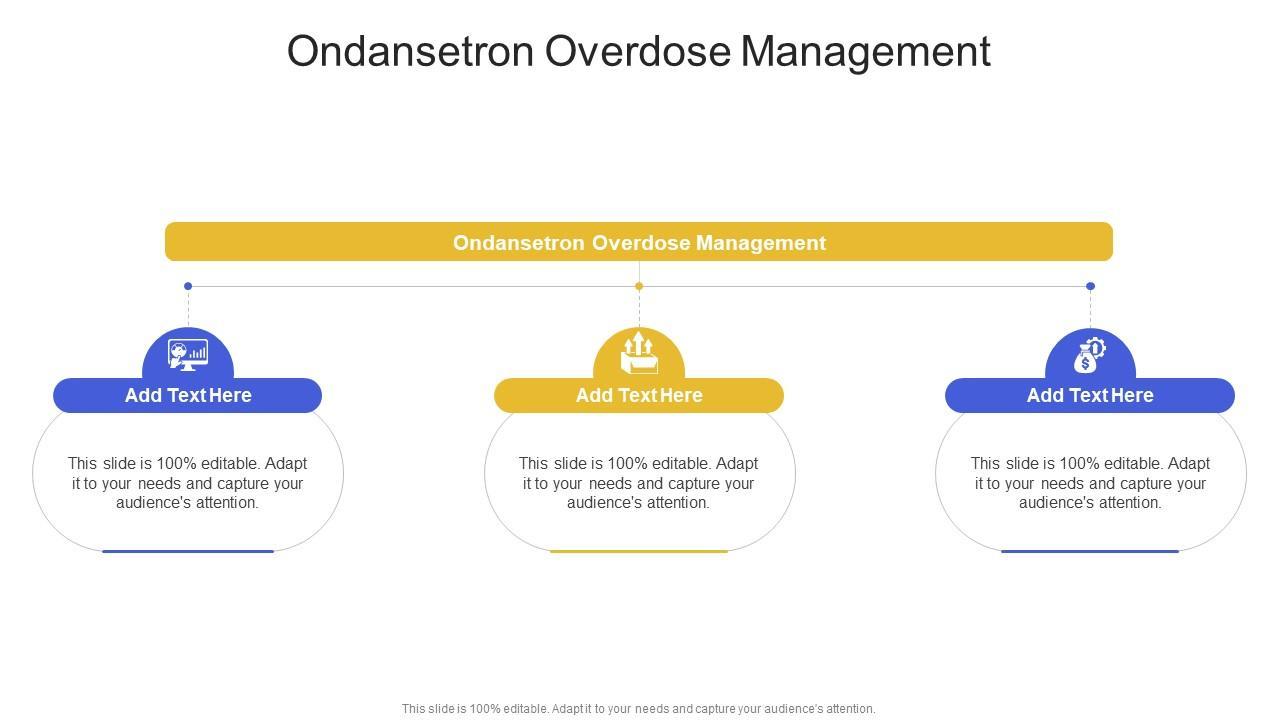 Ondansetron Overdose Management

Ondansetron Overdose Management

Add Text Here

This slide is 100% editable. Adapt it to your needs and capture your audience's attention.

Add Text Here

This slide is 100% editable. Adapt it to your needs and capture your audience's attention.

Add Text Here

This slide is 100% editable. Adapt it to your needs and capture your audience's attention.

This slide is 100% editable. Adapt it to your needs and capture your audience's attention.